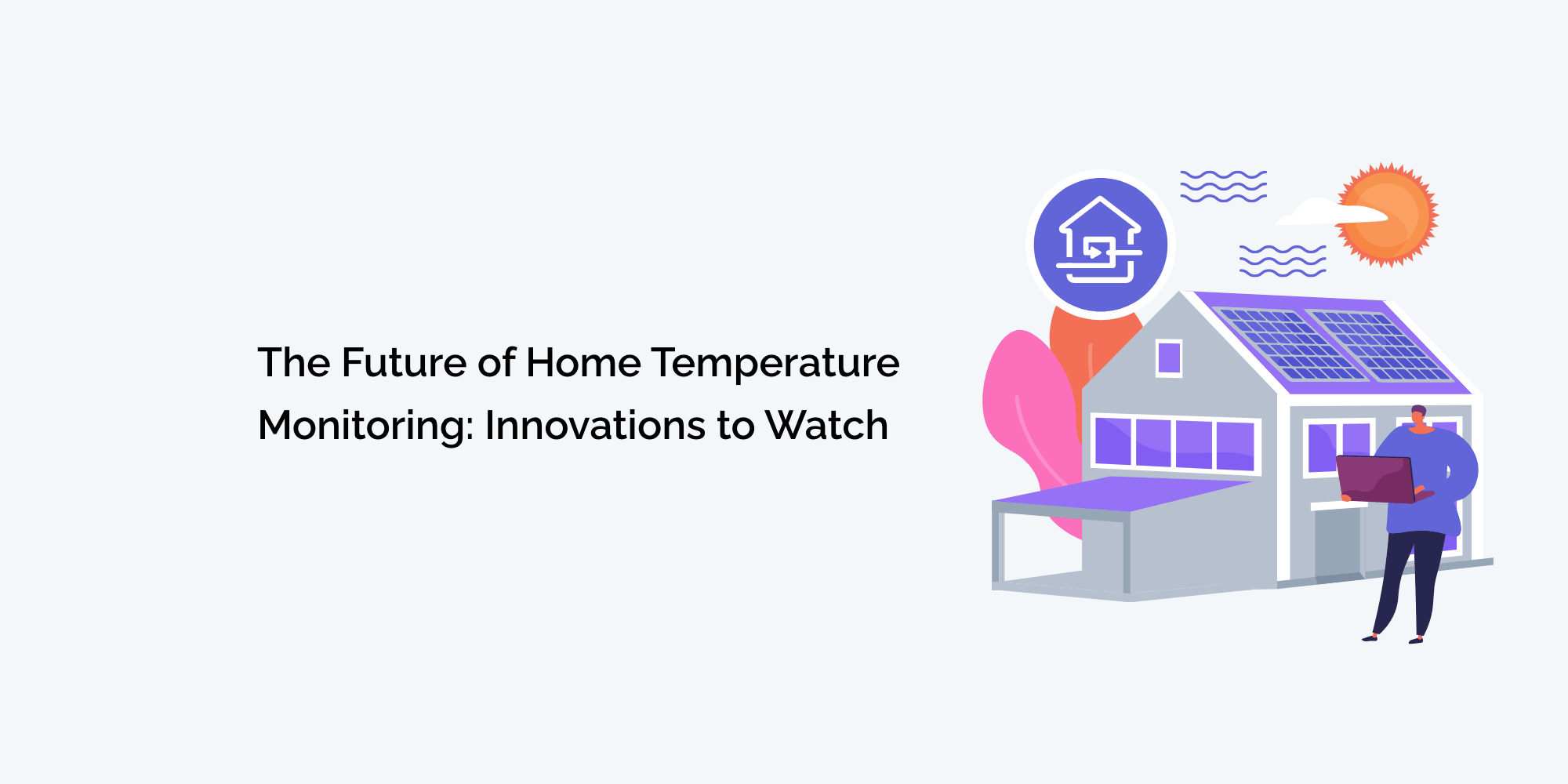 The Future of Home Temperature Monitoring: Innovations to Watch